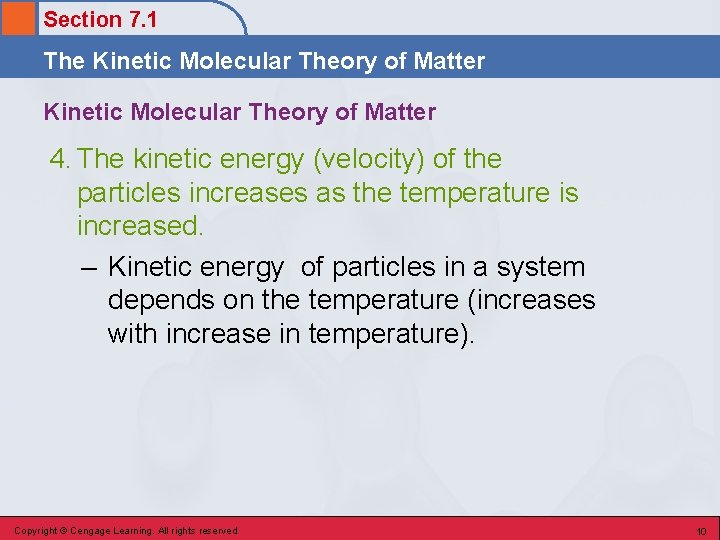 Section 7.1

The Kinetic Molecular Theory of Matter

Kinetic Molecular Theory of Matter

4. The kinetic energy (velocity) of the particles increases as the temperature is increased.

– Kinetic energy of particles in a system depends on the temperature (increases with increase in temperature).

Copyright © Cengage Learning. All rights reserved

10